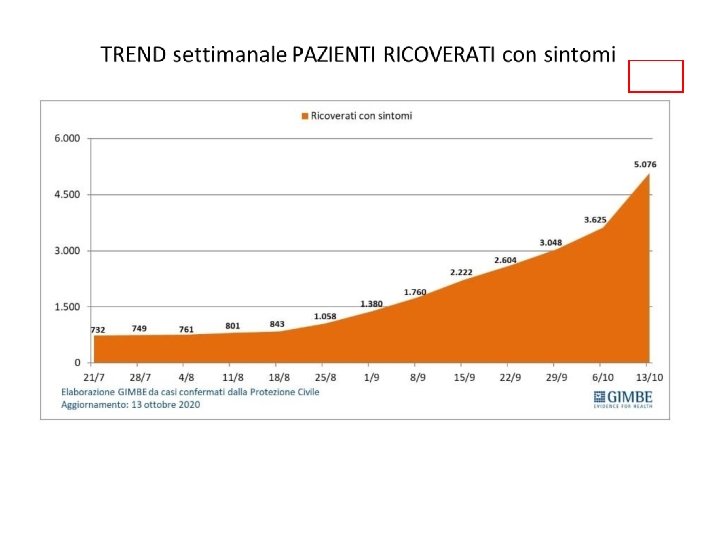 TREND settimanale PAZIENTI RICOVERATI con sintomi

Ricoverati con sintomi

6.000
4.500
3.000
1.500
0

732
749
761
801
843
1.058
1.380
1.760
2.222
2.604
3.048
3.625
5.076

21/7
28/7
4/8
11/8
18/8
25/8
1/9
8/9
15/9
22/9
29/9
6/10
13/10

Elaborazione GIMBE da casi confermati dalla Protezione Civile
Aggiornamento: 13 ottobre 2020

GIMBE
EVIDENCE FOR HEALTH